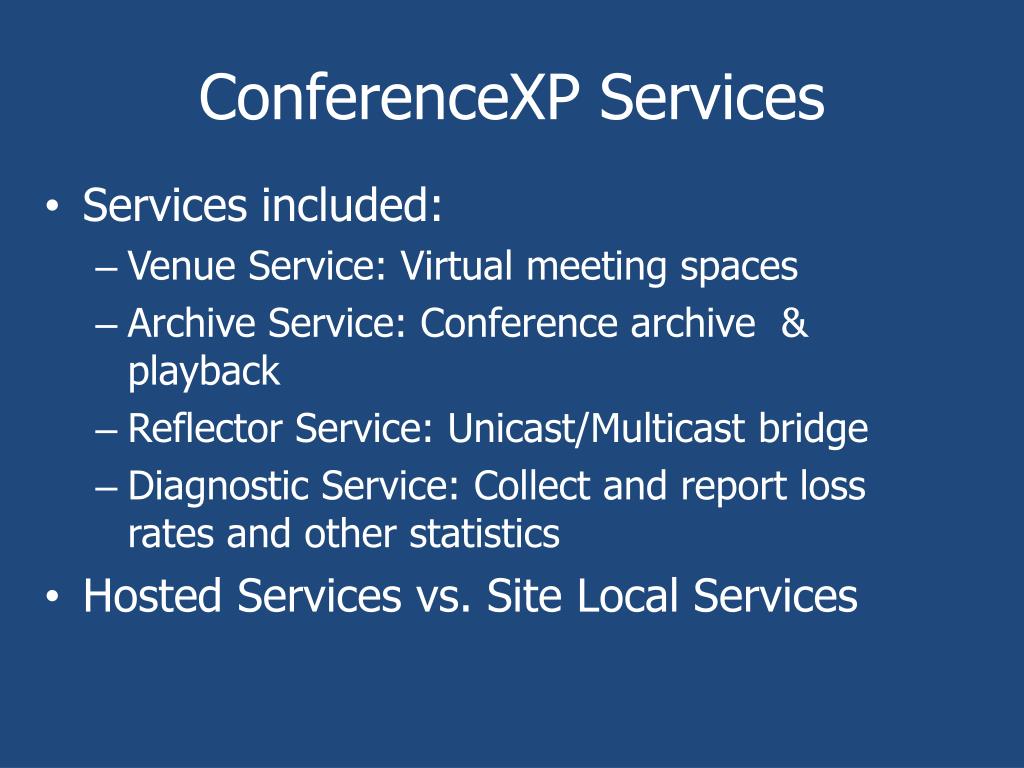 ConferenceXP Services

• Services included:
  – Venue Service: Virtual meeting spaces
  – Archive Service: Conference archive & playback
  – Reflector Service: Unicast/Multicast bridge
  – Diagnostic Service: Collect and report loss rates and other statistics
• Hosted Services vs. Site Local Services